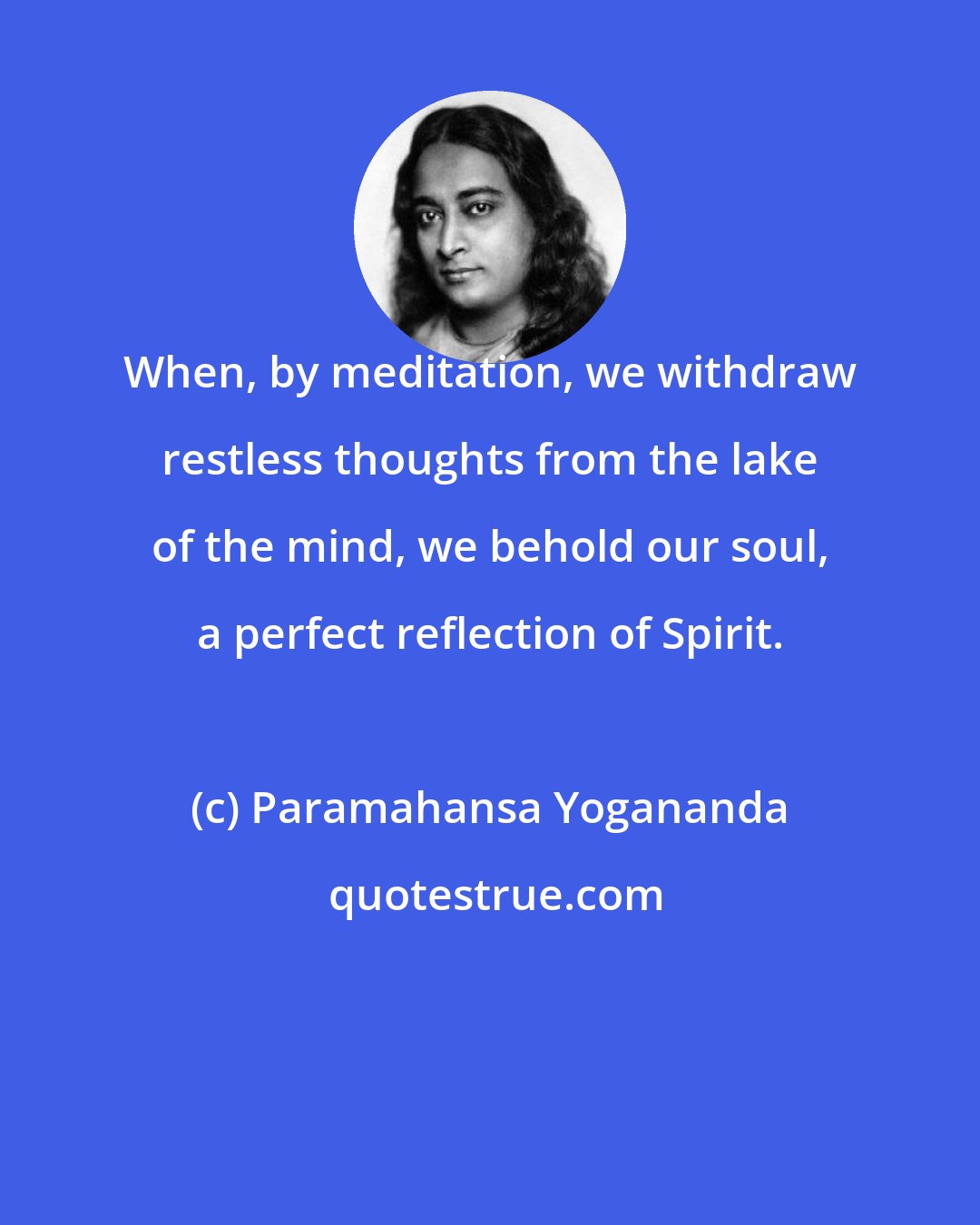 When, by meditation, we withdraw restless thoughts from the lake of the mind, we behold our soul, a perfect reflection of Spirit.

(c) Paramahansa Yogananda

quotestrue.com